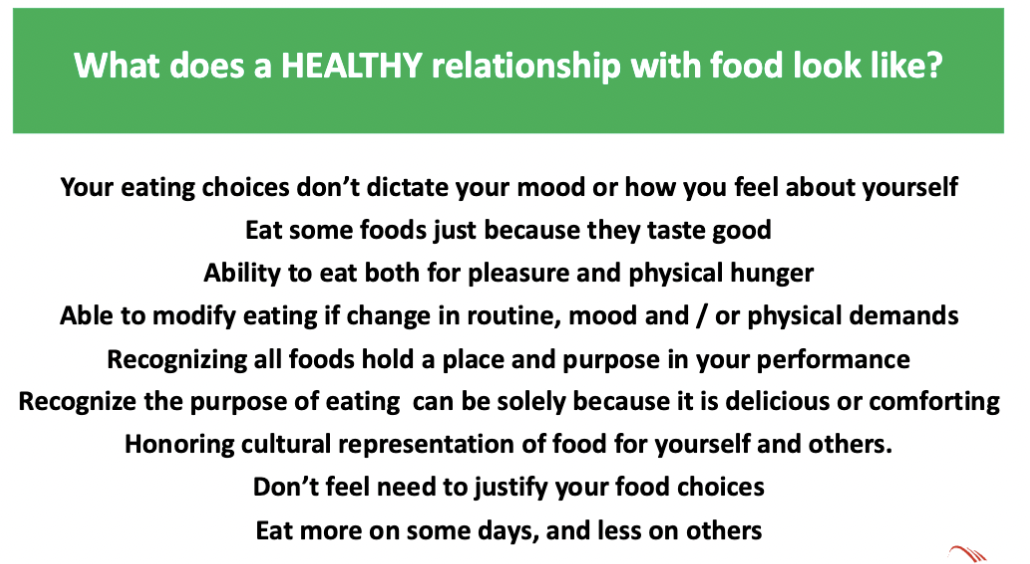 What does a HEALTHY relationship with food look like?

Your eating choices don't dictate your mood or how you feel about yourself

Eat some foods just because they taste good

Ability to eat both for pleasure and physical hunger

Able to modify eating if change in routine, mood and / or physical demands

Recognizing all foods hold a place and purpose in your performance

Recognize the purpose of eating can be solely because it is delicious or comforting

Honoring cultural representation of food for yourself and others.

Don't feel need to justify your food choices

Eat more on some days, and less on others